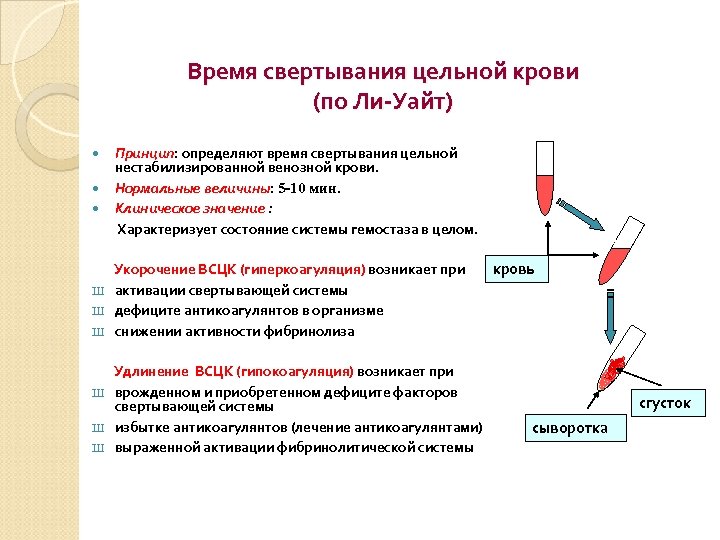 Время свертывания цельной крови (по Ли-Уайт)

• Принцип: определяют время свертывания цельной нестабилизированной венозной крови.
• Нормальные величины: 5-10 мин.
• Клиническое значение :

Характеризует состояние системы гемостаза в целом.

Укорочение ВСЦК (гиперкоагуляция) возникает при
Ш активации свертывающей системы
Ш дефиците антикоагулянтов в организме
Ш снижении активности фибринолиза

Удлинение ВСЦК (гипокоагуляция) возникает при
Ш врожденном и приобретенном дефиците факторов свертывающей системы
Ш избытке антикоагулянтов (лечение антикоагулянтами)
Ш выраженной активации фибринолитической системы

кровь

сгусток

сыворотка